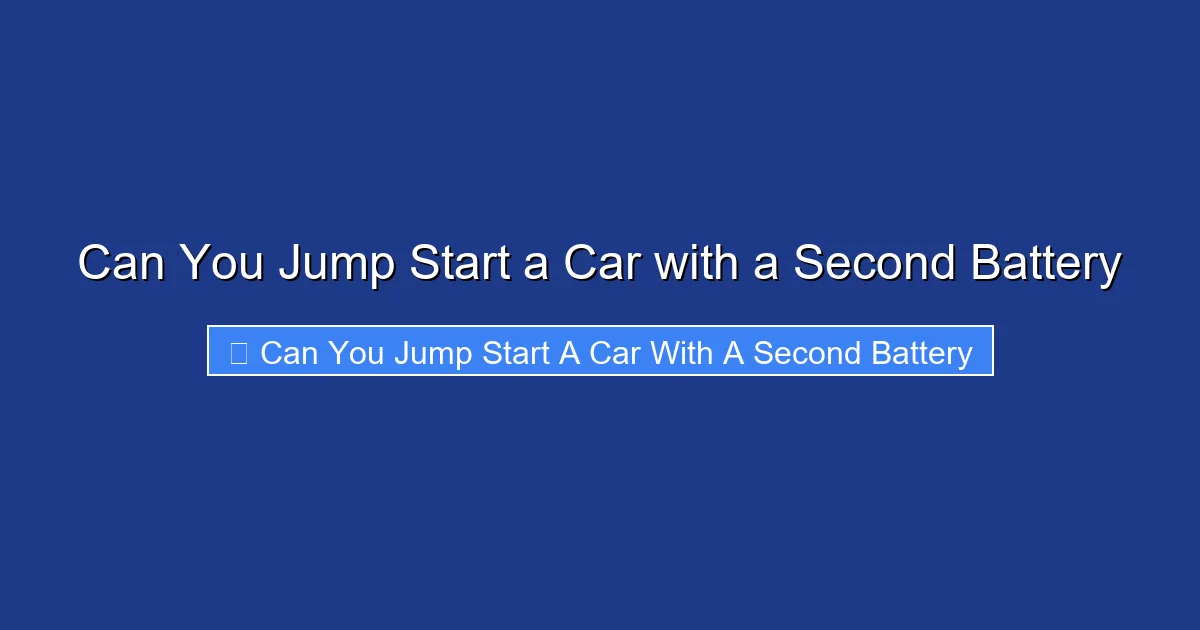 Can You Jump Start a Car with a Second Battery

Can You Jump Start A Car With A Second Battery